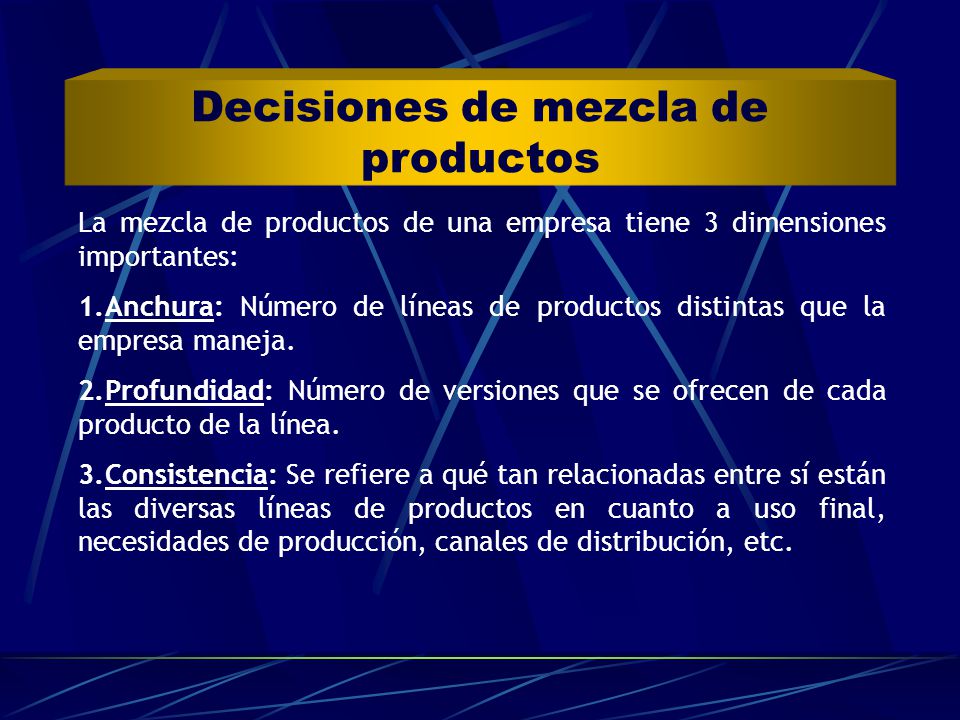 Decisiones de mezcla de productos

La mezcla de productos de una empresa tiene 3 dimensiones importantes:

1.Anchura: Número de líneas de productos distintas que la empresa maneja.

2.Profundidad: Número de versiones que se ofrecen de cada producto de la línea.

3.Consistencia: Se refiere a qué tan relacionadas entre sí están las diversas líneas de productos en cuanto a uso final, necesidades de producción, canales de distribución, etc.